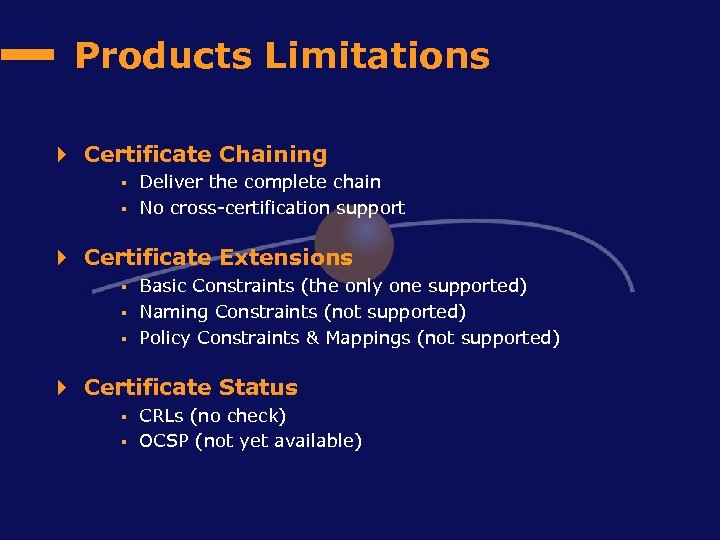 Products Limitations

Certificate Chaining
- Deliver the complete chain
- No cross-certification support

Certificate Extensions
- Basic Constraints (the only one supported)
- Naming Constraints (not supported)
- Policy Constraints & Mappings (not supported)

Certificate Status
- CRLs (no check)
- OCSP (not yet available)